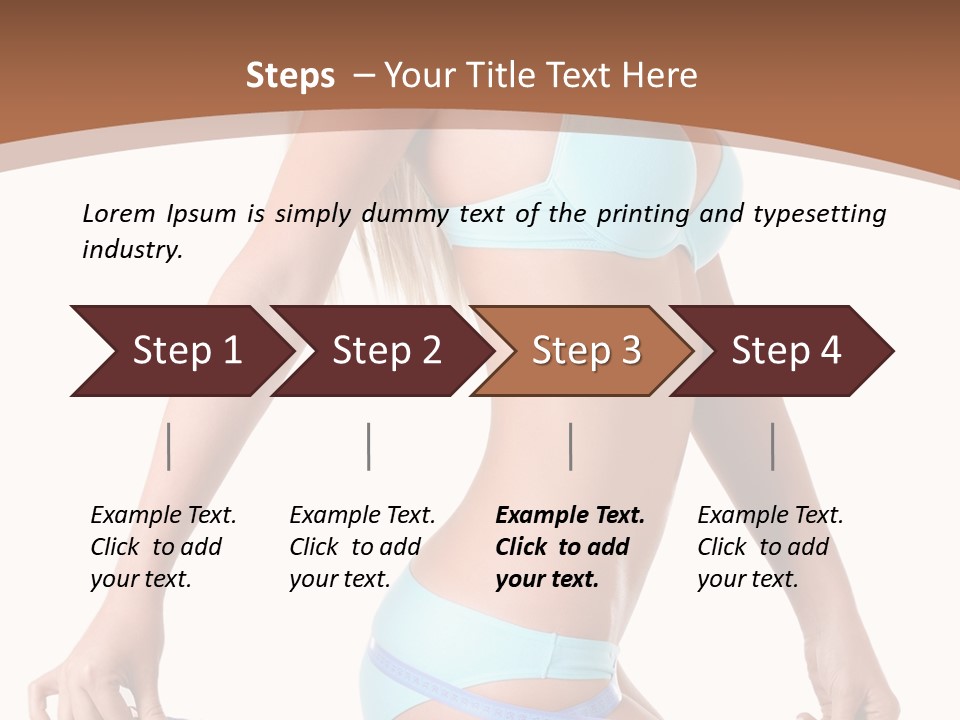 Steps – Your Title Text Here

Lorem Ipsum is simply dummy text of the printing and typesetting industry.

Step 1

Step 2

Step 3

Step 4

Example Text. Click to add your text.

Example Text. Click to add your text.

Example Text. Click to add your text.

Example Text. Click to add your text.